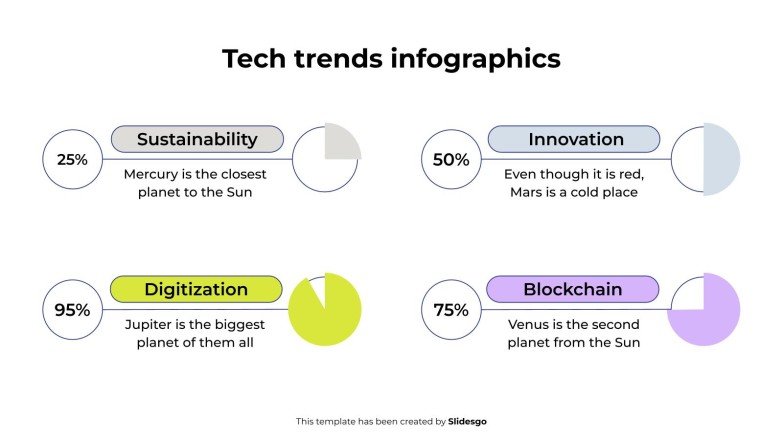 Tech trends infographics

25%

Sustainability

Mercury is the closest planet to the Sun

50%

Innovation

Even though it is red, Mars is a cold place

95%

Digitization

Jupiter is the biggest planet of them all

75%

Blockchain

Venus is the second planet from the Sun

This template has been created by Slidesgo